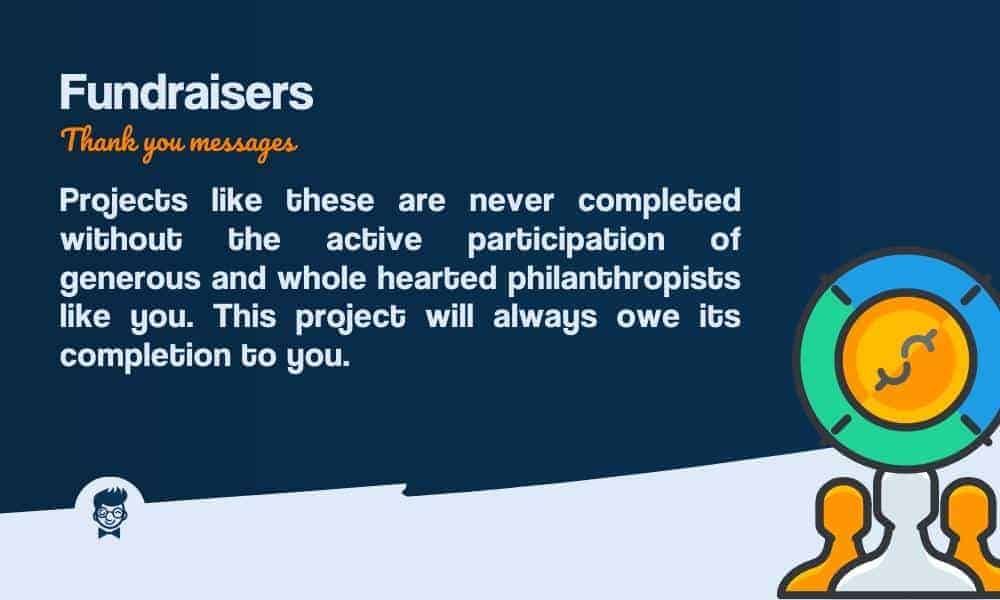 Fundraisers

Thank you messages

Projects like these are never completed without the active participation of generous and whole hearted philanthropists like you. This project will always owe its completion to you.